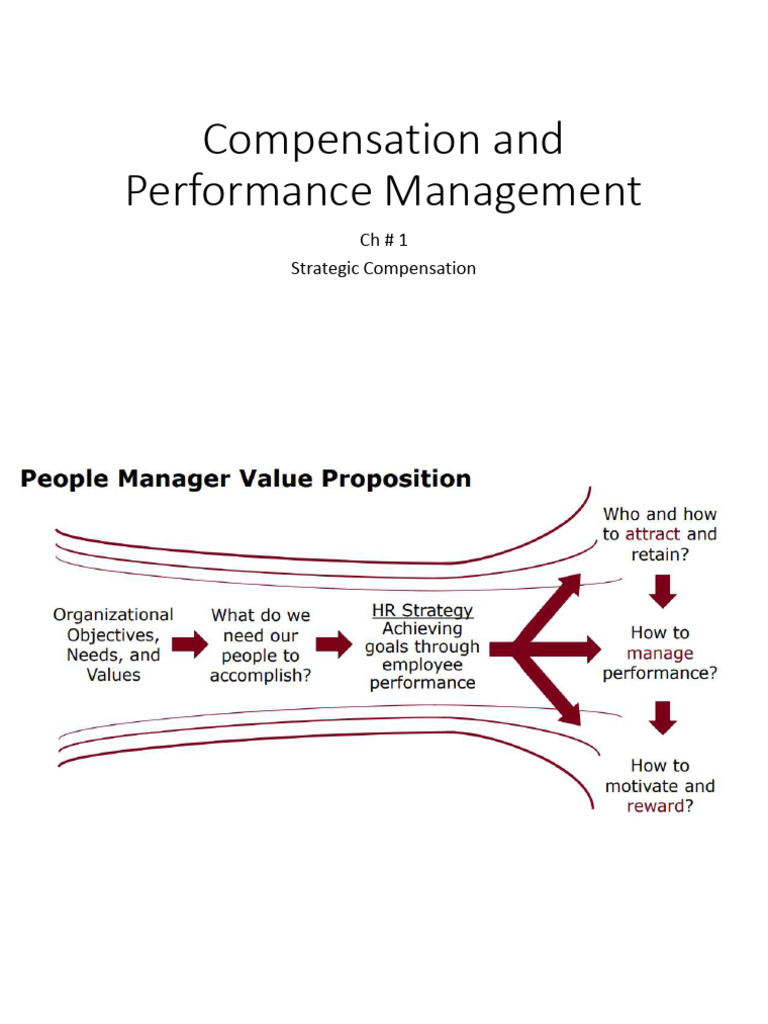 Compensation and Performance Management

Ch # 1

Strategic Compensation

People Manager Value Proposition

Organizational Objectives, Needs, and Values

What do we need our people to accomplish?

HR Strategy
Achieving goals through employee performance

Who and how to attract and retain?

How to manage performance?

How to motivate and reward?